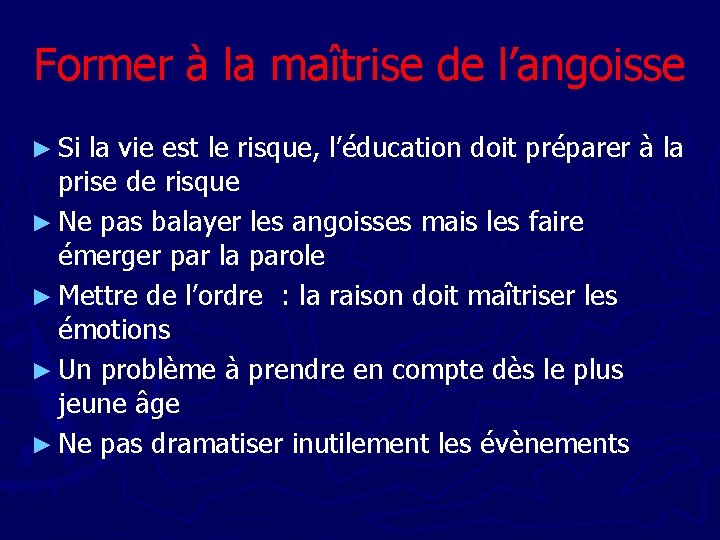 Former à la maîtrise de l’angoisse

► Si la vie est le risque, l’éducation doit préparer à la prise de risque

► Ne pas balayer les angoisses mais les faire émerger par la parole

► Mettre de l’ordre : la raison doit maîtriser les émotions

► Un problème à prendre en compte dès le plus jeune âge

► Ne pas dramatiser inutilement les évènements